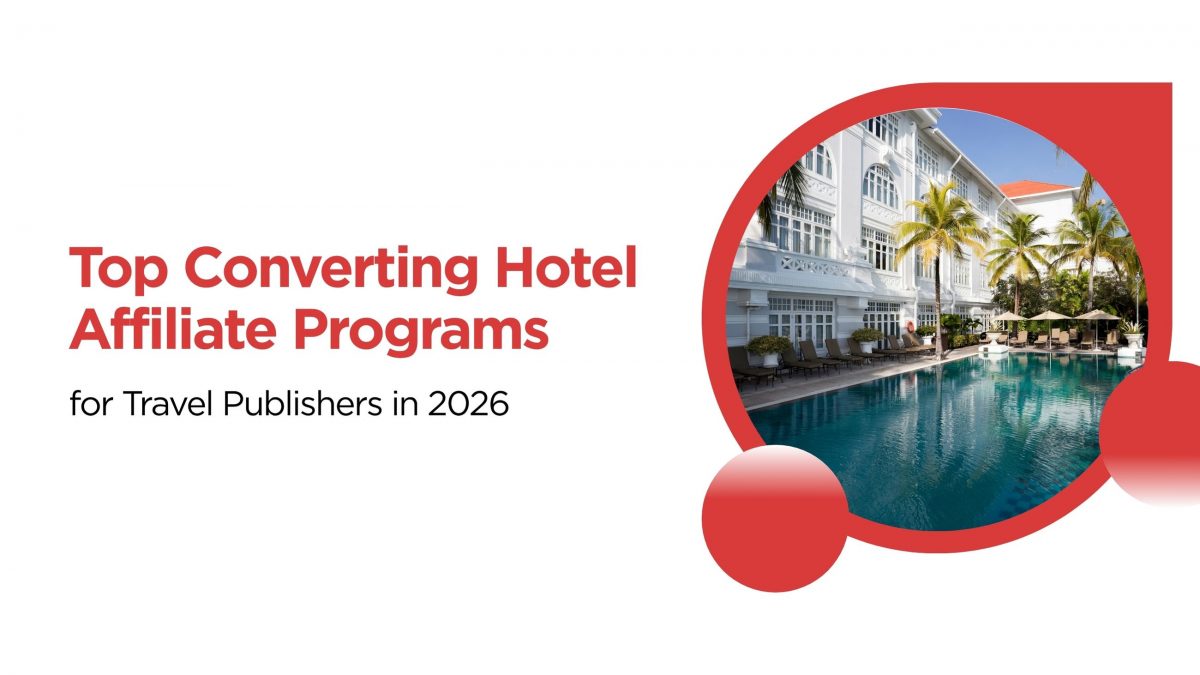 Top Converting Hotel Affiliate Programs

for Travel Publishers in 2026